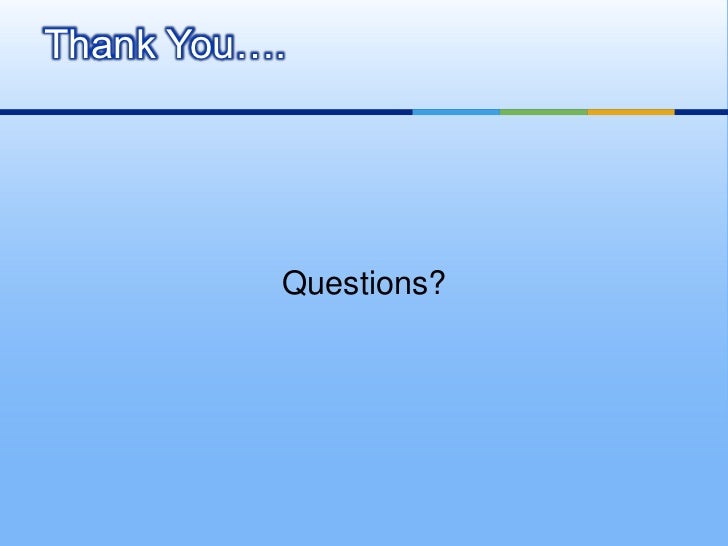 Thank You….

Questions?